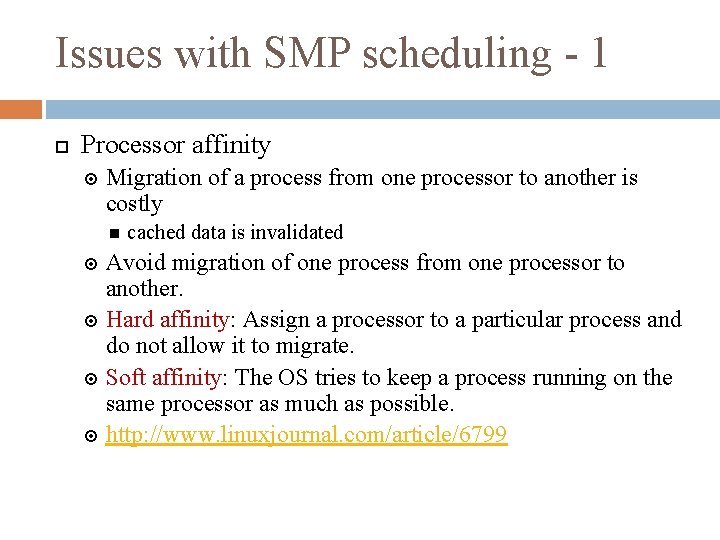 Issues with SMP scheduling - 1

Processor affinity

Migration of a process from one processor to another is costly

cached data is invalidated

Avoid migration of one process from one processor to another.

Hard affinity: Assign a processor to a particular process and do not allow it to migrate.

Soft affinity: The OS tries to keep a process running on the same processor as much as possible.

http://www.linuxjournal.com/article/6799